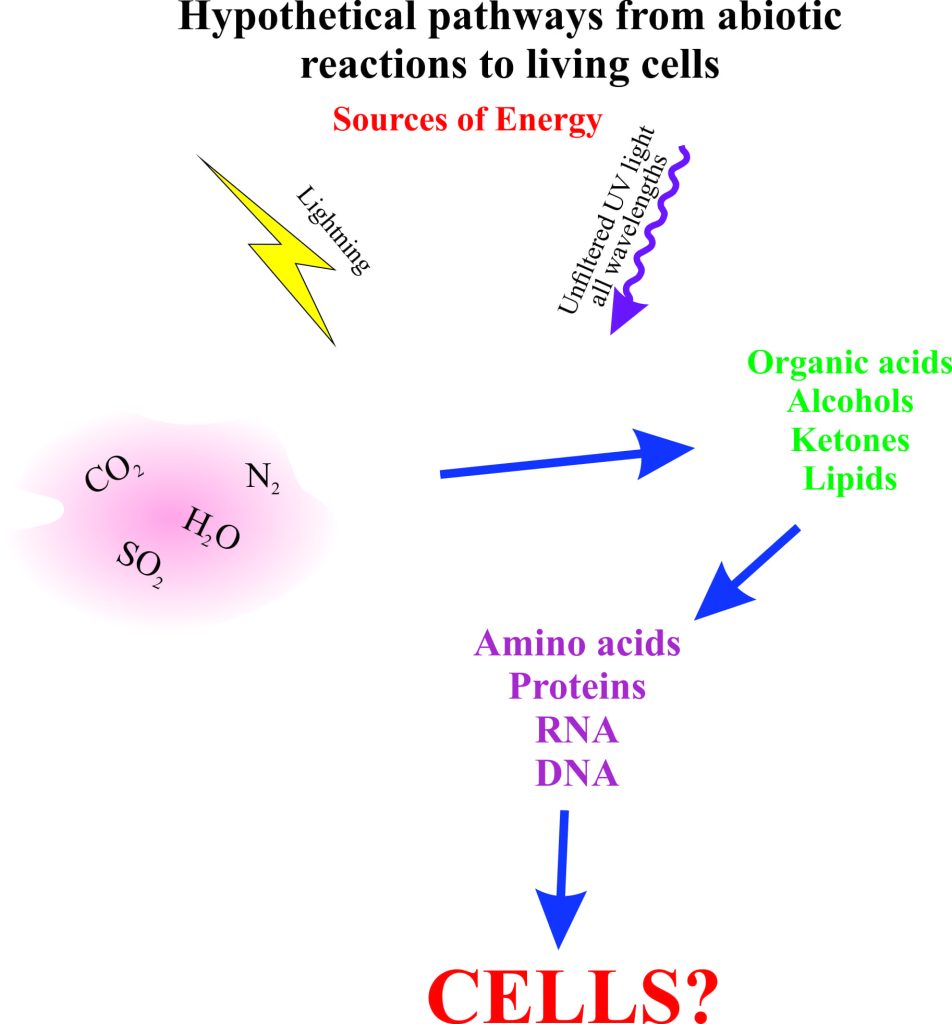 Hypothetical pathways from abiotic reactions to living cells

Sources of Energy

Lightning

Unfiltered UV light all wavelengths

$CO_2$ $N_2$ $H_2O$ $SO_2$

Organic acids
Alcohols
Ketones
Lipids

Amino acids
Proteins
RNA
DNA

CELLS?